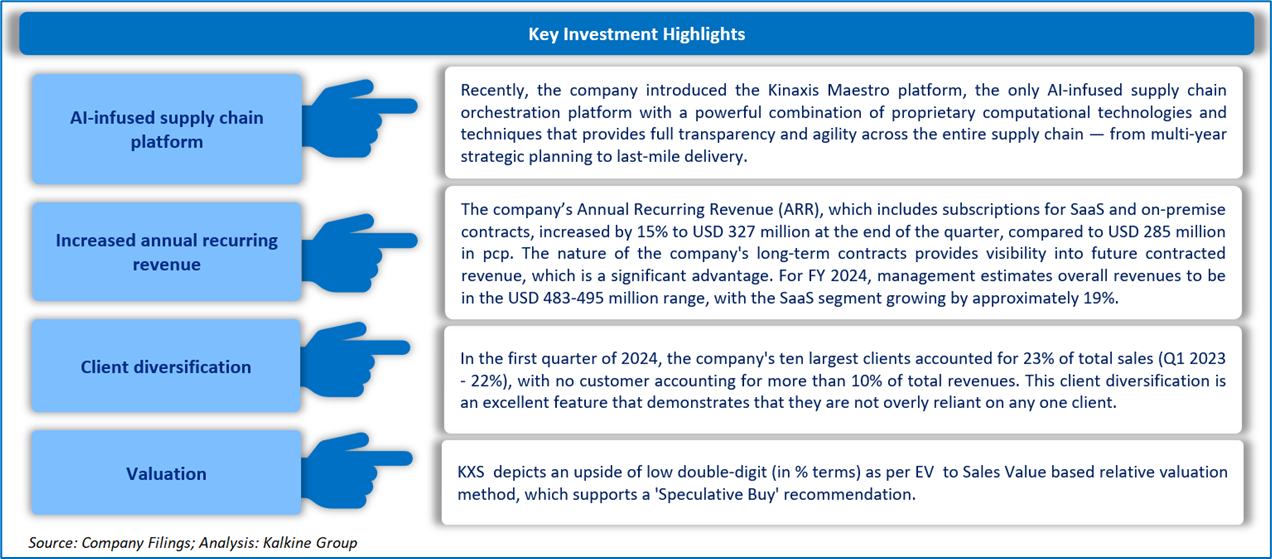 Key Investment Highlights

AI-infused supply chain platform

Recently, the company introduced the Kinaxis Maestro platform, the only AI-infused supply chain orchestration platform with a powerful combination of proprietary computational technologies and techniques that provides full transparency and agility across the entire supply chain — from multi-year strategic planning to last-mile delivery.

Increased annual recurring revenue

The company's Annual Recurring Revenue (ARR), which includes subscriptions for SaaS and on-premise contracts, increased by 15% to USD 327 million at the end of the quarter, compared to USD 285 million in pcp. The nature of the company's long-term contracts provides visibility into future contracted revenue, which is a significant advantage. For FY 2024, management estimates overall revenues to be in the USD 483-495 million range, with the SaaS segment growing by approximately 19%.

Client diversification

In the first quarter of 2024, the company's ten largest clients accounted for 23% of total sales (Q1 2023 - 22%), with no customer accounting for more than 10% of total revenues. This client diversification is an excellent feature that demonstrates that they are not overly reliant on any one client.

Valuation

KXS depicts an upside of low double-digit (in % terms) as per EV to Sales Value based relative valuation method, which supports a 'Speculative Buy' recommendation.

Source: Company Filings; Analysis: Kalkine Group